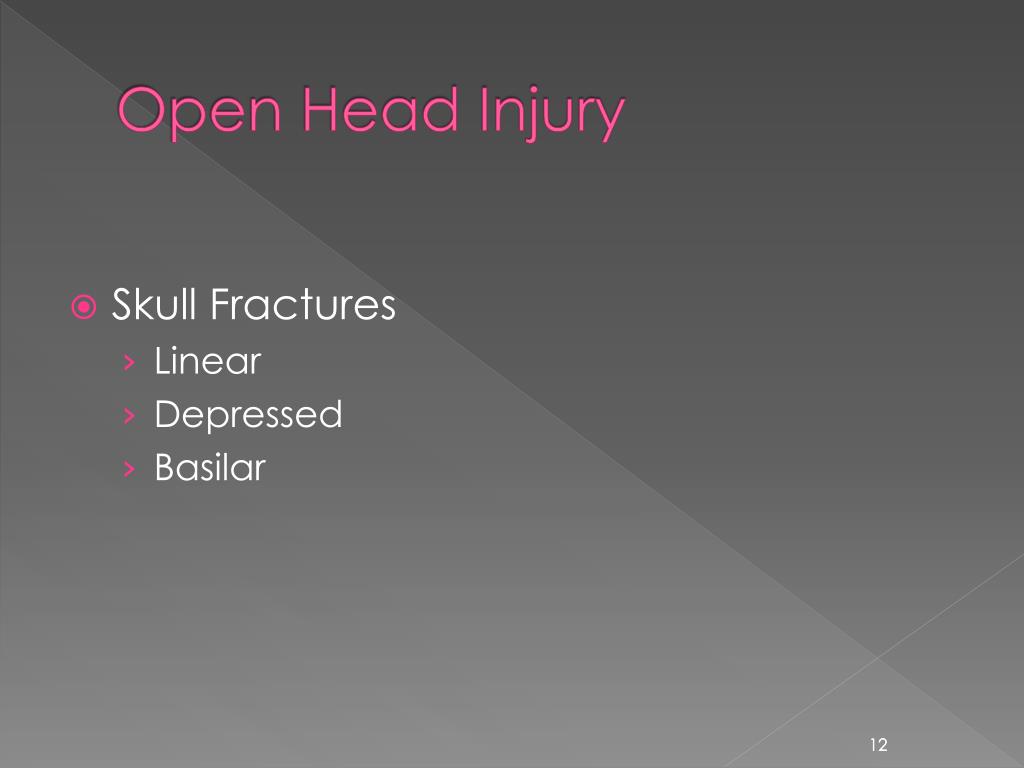 Open Head Injury

Skull Fractures
› Linear
› Depressed
› Basilar

12